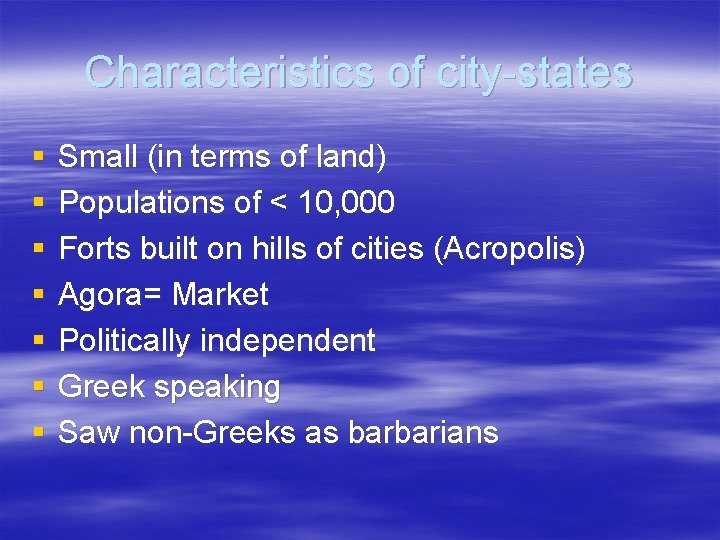 Characteristics of city-states

- Small (in terms of land)
- Populations of < 10,000
- Forts built on hills of cities (Acropolis)
- Agora= Market
- Politically independent
- Greek speaking
- Saw non-Greeks as barbarians